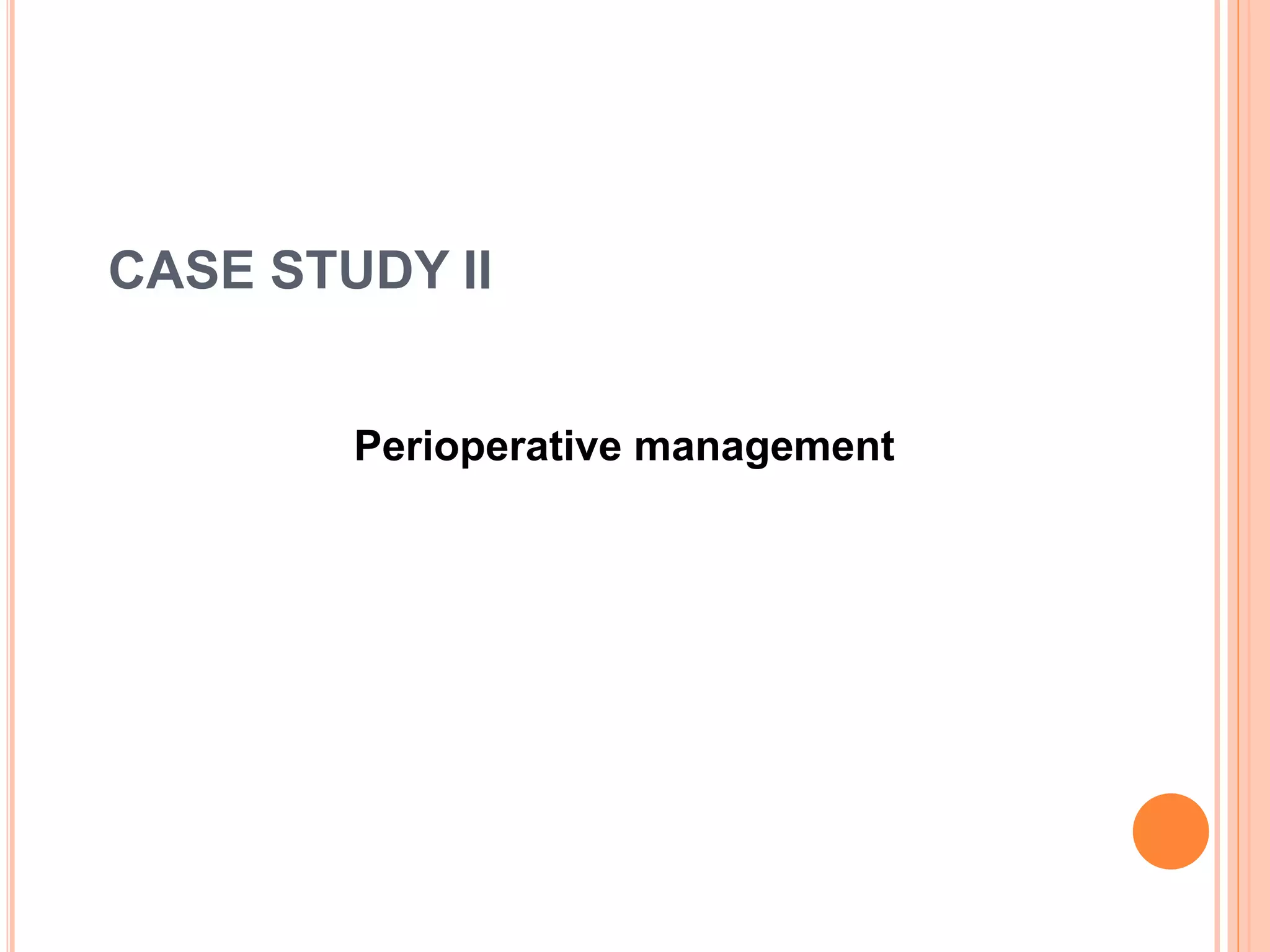 CASE STUDY II

Perioperative management